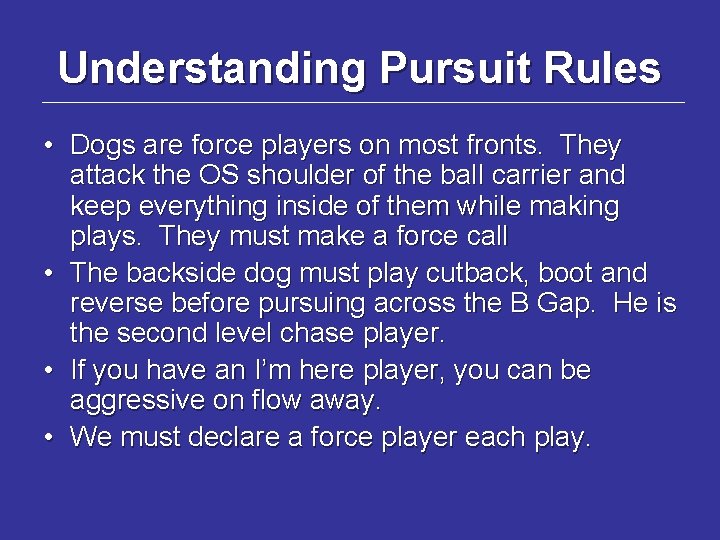 Understanding Pursuit Rules

• Dogs are force players on most fronts. They attack the OS shoulder of the ball carrier and keep everything inside of them while making plays. They must make a force call

• The backside dog must play cutback, boot and reverse before pursuing across the B Gap. He is the second level chase player.

• If you have an I'm here player, you can be aggressive on flow away.

• We must declare a force player each play.